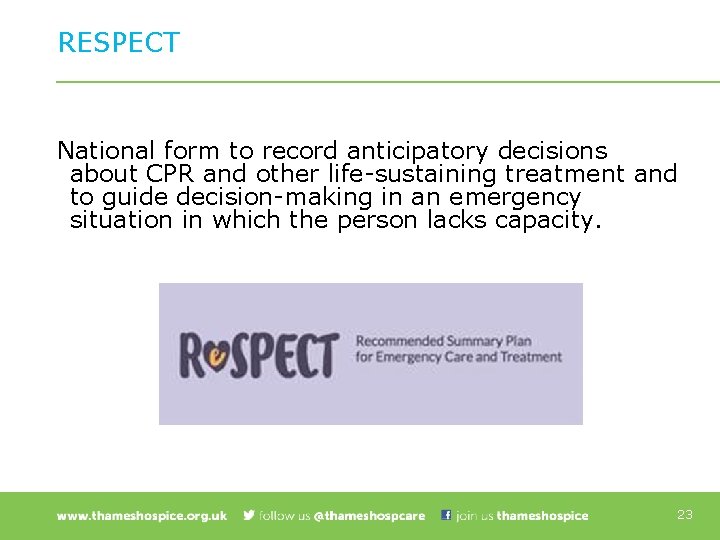 RESPECT

National form to record anticipatory decisions about CPR and other life-sustaining treatment and to guide decision-making in an emergency situation in which the person lacks capacity.

ReSPECT Recommended Summary Plan for Emergency Care and Treatment

www.thameshospice.org.uk follow us @thameshospcare join us thameshospice 23